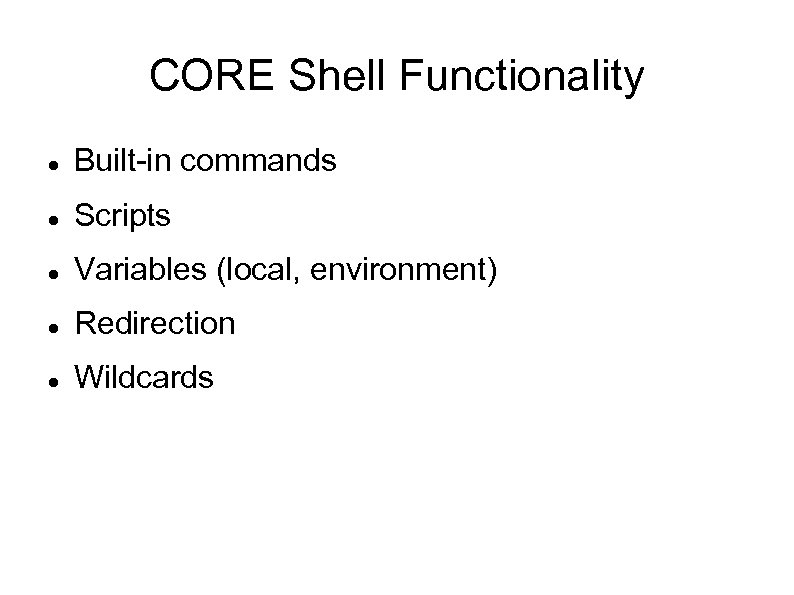 CORE Shell Functionality

- Built-in commands
- Scripts
- Variables (local, environment)
- Redirection
- Wildcards